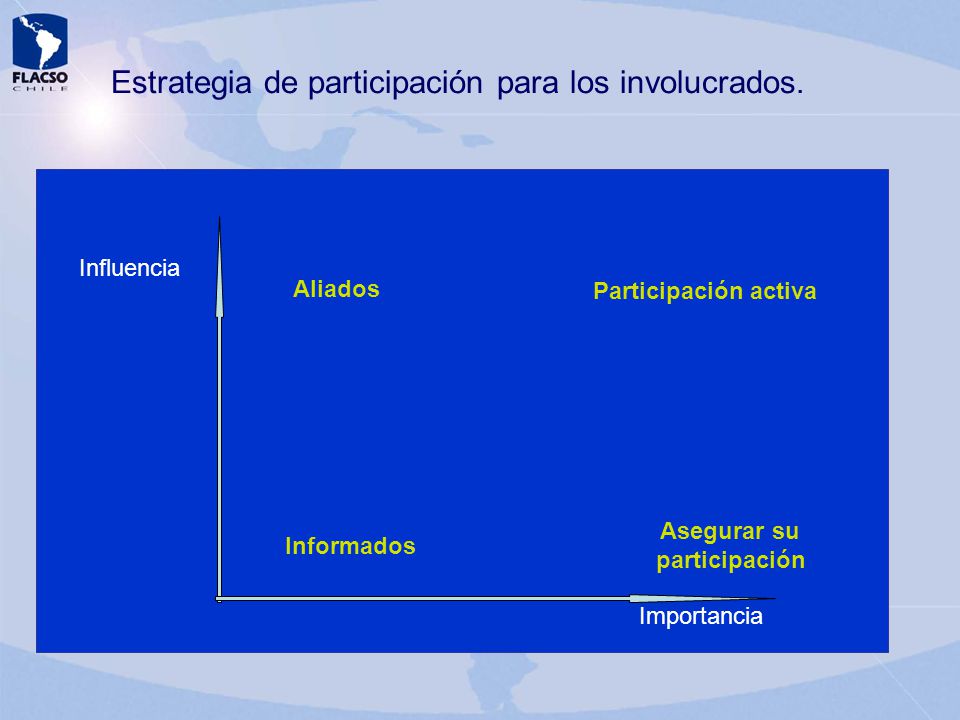 FLACSO CHILE

Estrategia de participación para los involucrados.

Influencia

Aliados

Participación activa

Informados

Asegurar su participación

Importancia